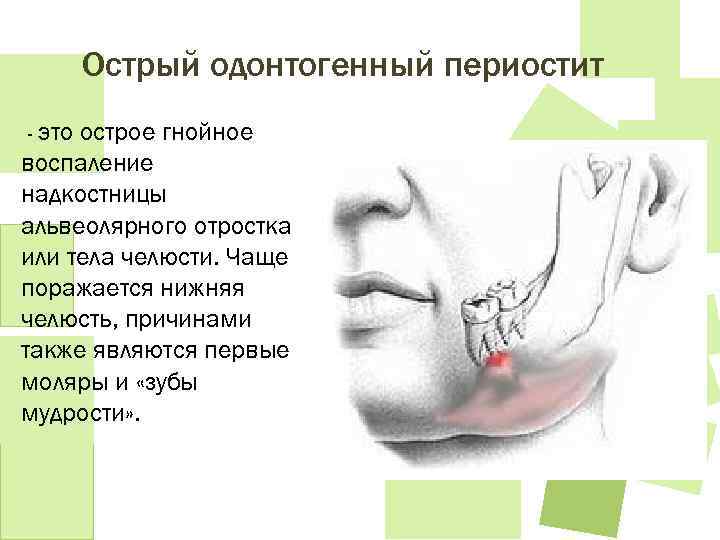 Острый одонтогенный периостит

- это острое гнойное воспаление надкостницы альвеолярного отростка или тела челюсти. Чаще поражается нижняя челюсть, причинами также являются первые моляры и «зубы мудрости».